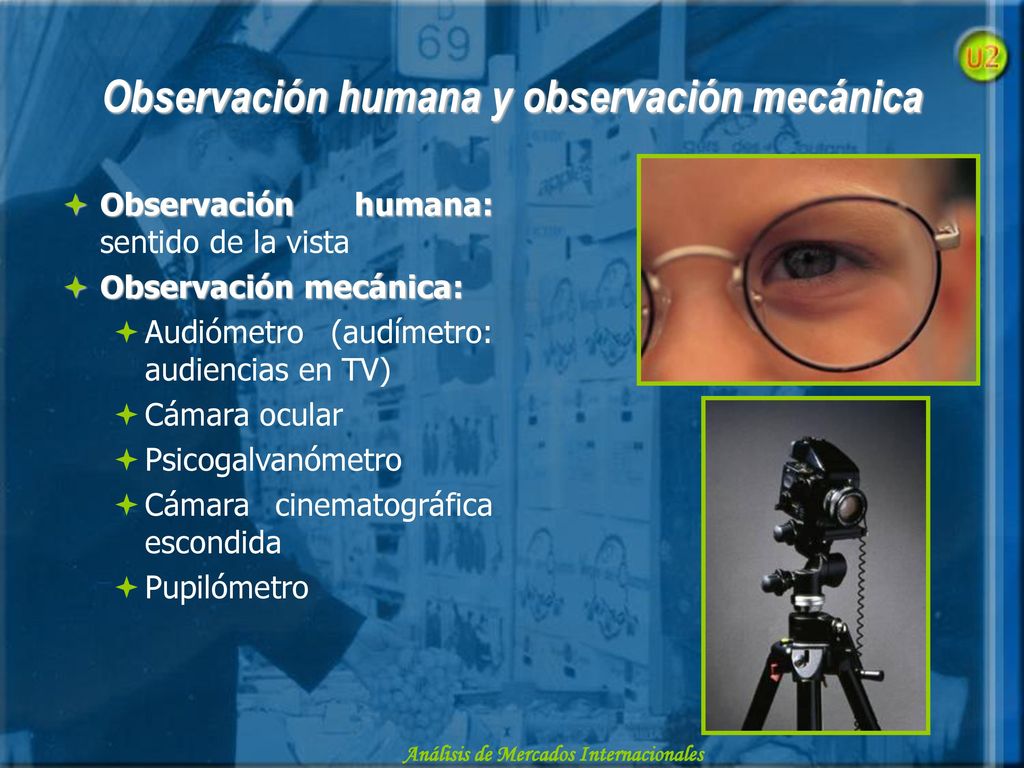 U2

Observación humana y observación mecánica

Observación humana: sentido de la vista

Observación mecánica:

Audiómetro (audímetro: audiencias en TV)

Cámara ocular

Psicogalvanómetro

Cámara cinematográfica escondida

Pupilómetro

Análisis de Mercados Internacionales